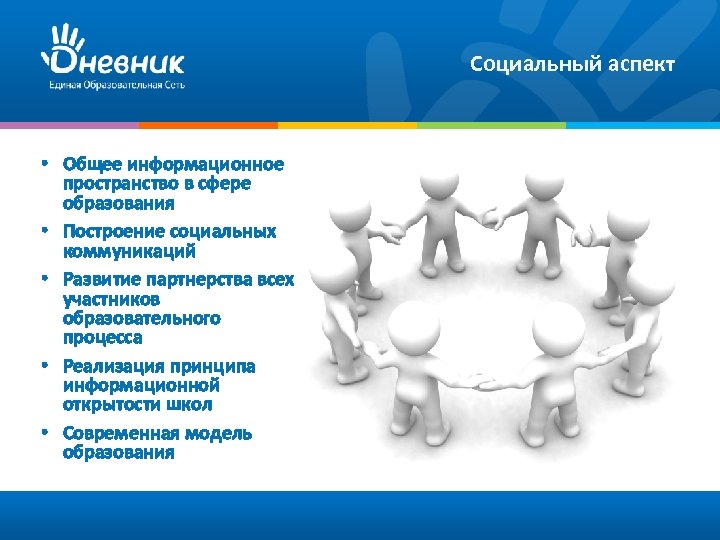 Дневник
Единая Образовательная Сеть

Социальный аспект

• Общее информационное пространство в сфере образования
• Построение социальных коммуникаций
• Развитие партнерства всех участников образовательного процесса
• Реализация принципа информационной открытости школ
• Современная модель образования